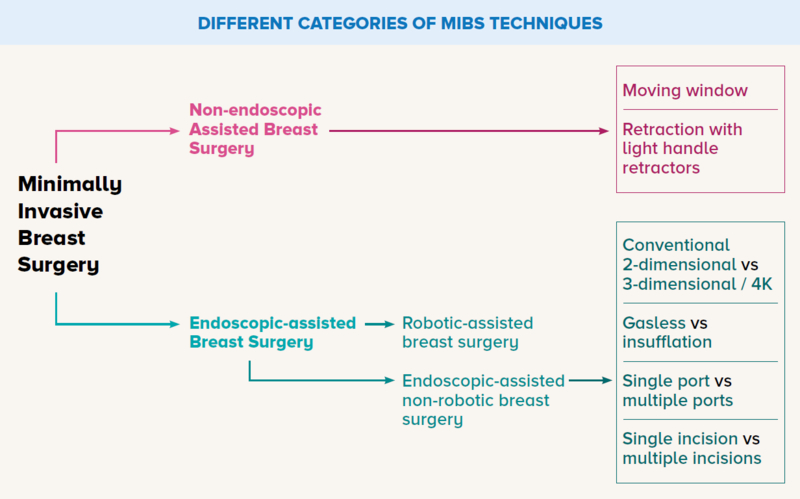 DIFFERENT CATEGORIES OF MIBS TECHNIQUES

Minimally Invasive Breast Surgery

Non-endoscopic Assisted Breast Surgery

Moving window

Retraction with light handle retractors

Endoscopic-assisted Breast Surgery

Robotic-assisted breast surgery

Endoscopic-assisted non-robotic breast surgery

Conventional 2-dimensional vs 3-dimensional / 4K

Gasless vs insufflation

Single port vs multiple ports

Single incision vs multiple incisions